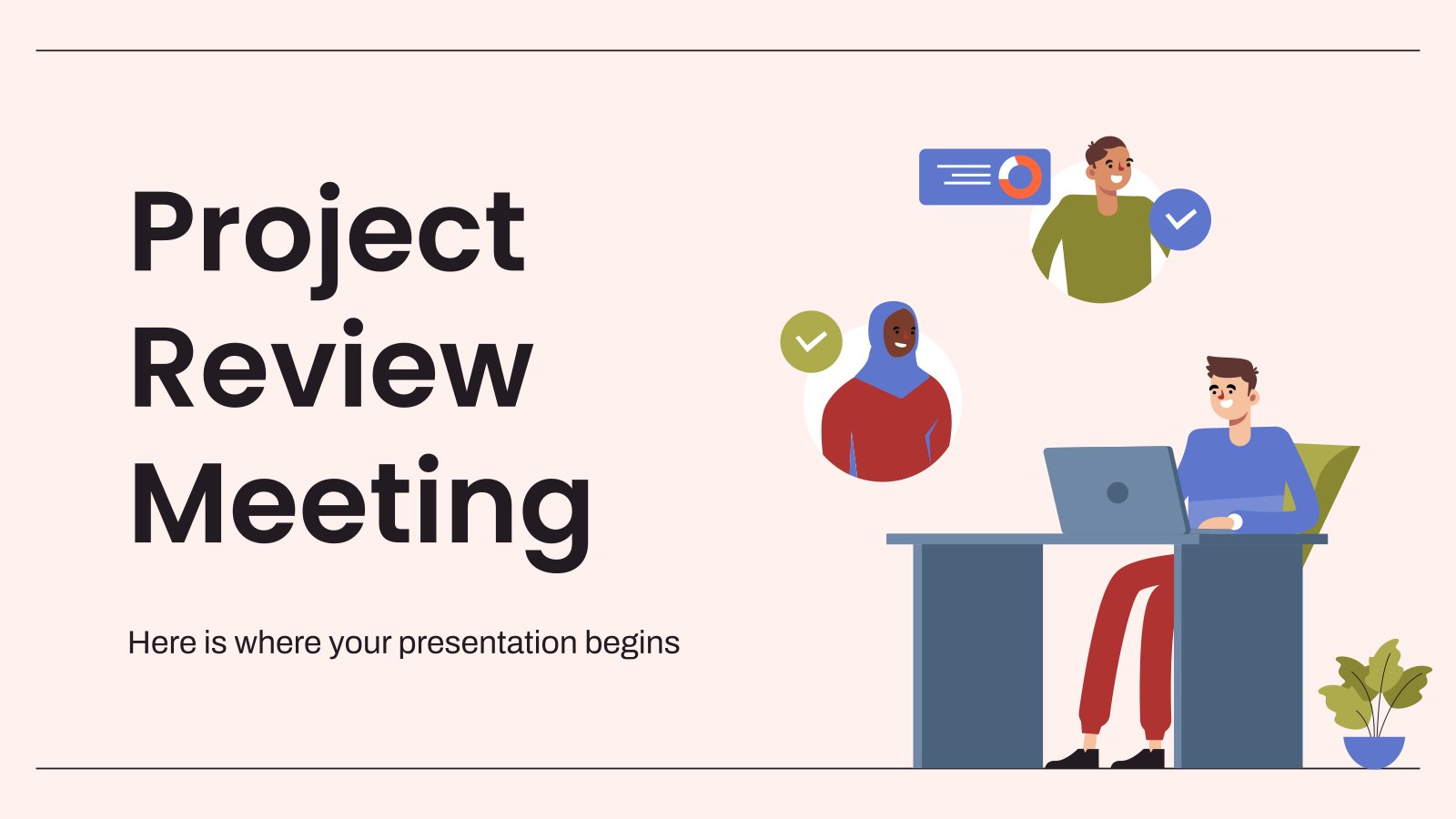 Project Review Meeting

Here is where your presentation begins